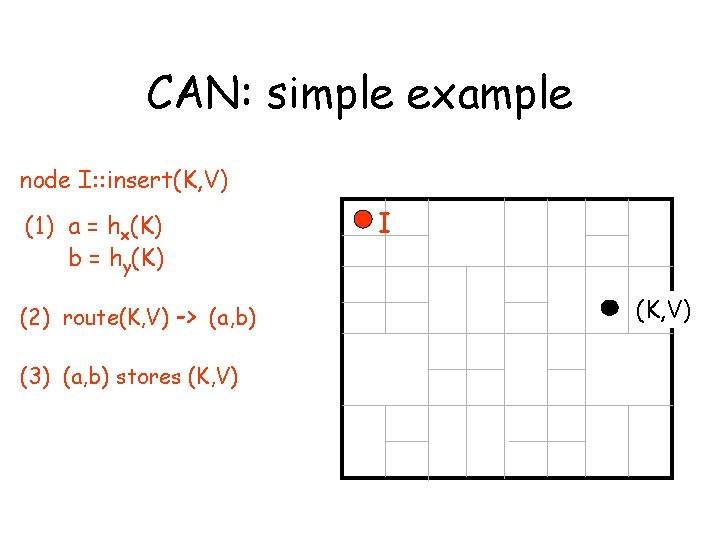 CAN: simple example

node I::insert(K,V)

(1) $a = h_x(K)$
$b = h_y(K)$

(2) route(K,V) -> (a,b)

(3) (a,b) stores (K,V)

I

(K,V)